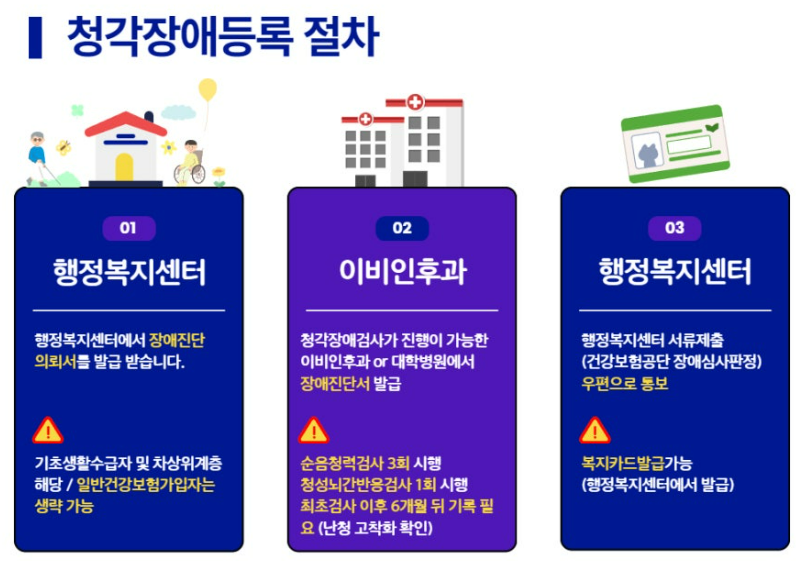 청각장애등록 절차

01

행정복지센터

행정복지센터에서 장애진단 의뢰서를 발급 받습니다.

기초생활수급자 및 차상위계층 해당 / 일반건강보험가입자는 생략 가능

02

이비인후과

청각장애검사가 진행이 가능한 이비인후과 or 대학병원에서 장애진단서 발급

순음청력검사 3회 시행
청성뇌간반응검사 1회 시행
최초검사 이후 6개월 뒤 기록 필요 (난청 고착화 확인)

03

행정복지센터

행정복지센터 서류제출
(건강보험공단 장애심사판정)
우편으로 통보

복지카드발급가능
(행정복지센터에서 발급)